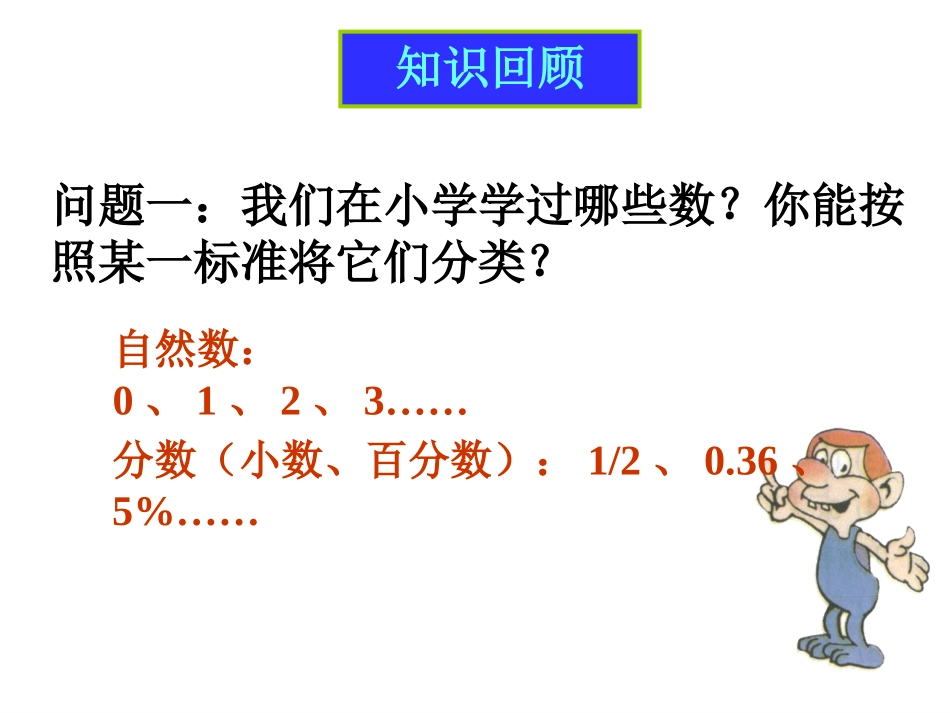 知识回顾

问题一：我们在小学学过哪些数？你能按照某一标准将它们分类？

自然数：
0 、 1 、 2 、 3……

分数（小数、百分数）： 1/2 、 0.36 、 5%……